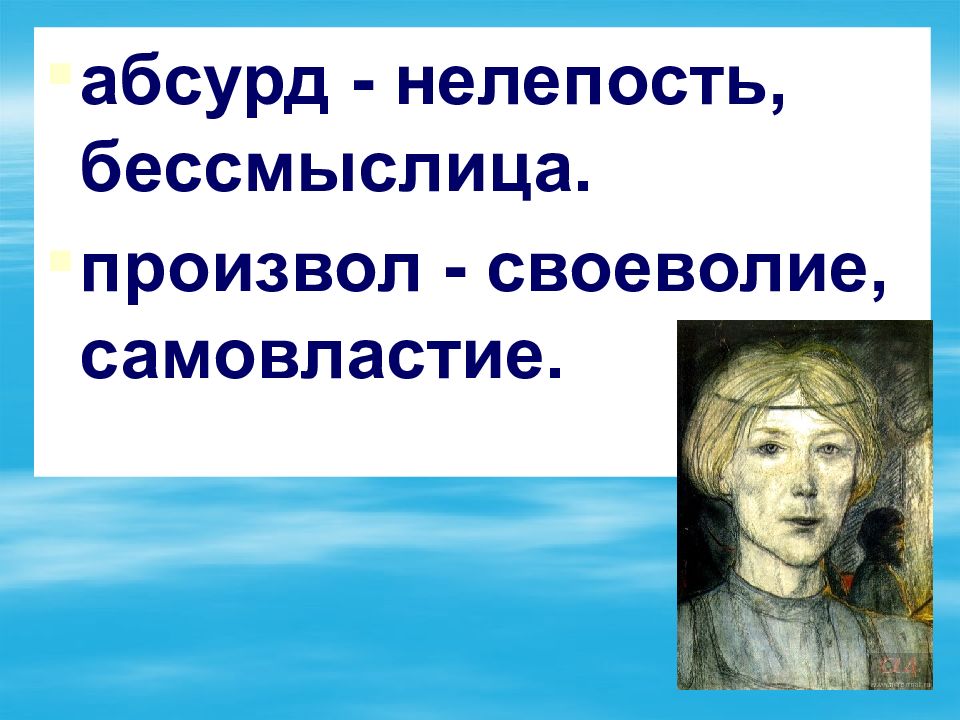 абсурд - нелепость, бессмыслица.

произвол - своеволие, самовластие.